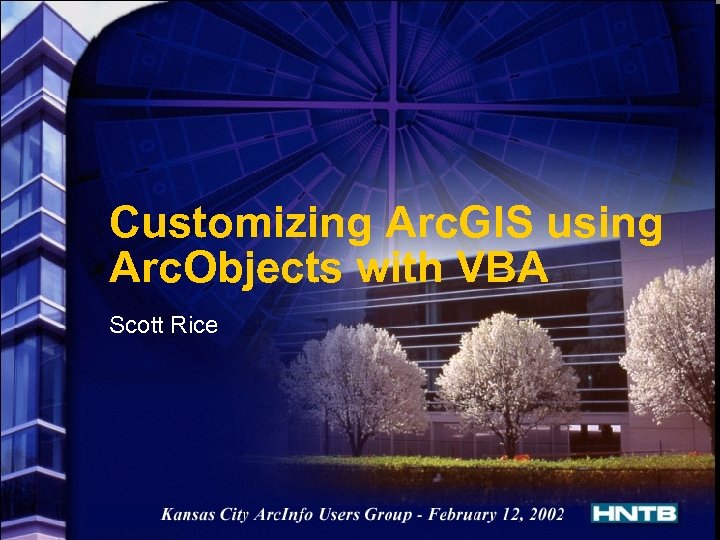 Customizing ArcGIS using ArcObjects with VBA

Scott Rice

Kansas City ArcInfo Users Group - February 12, 2002

HNTB